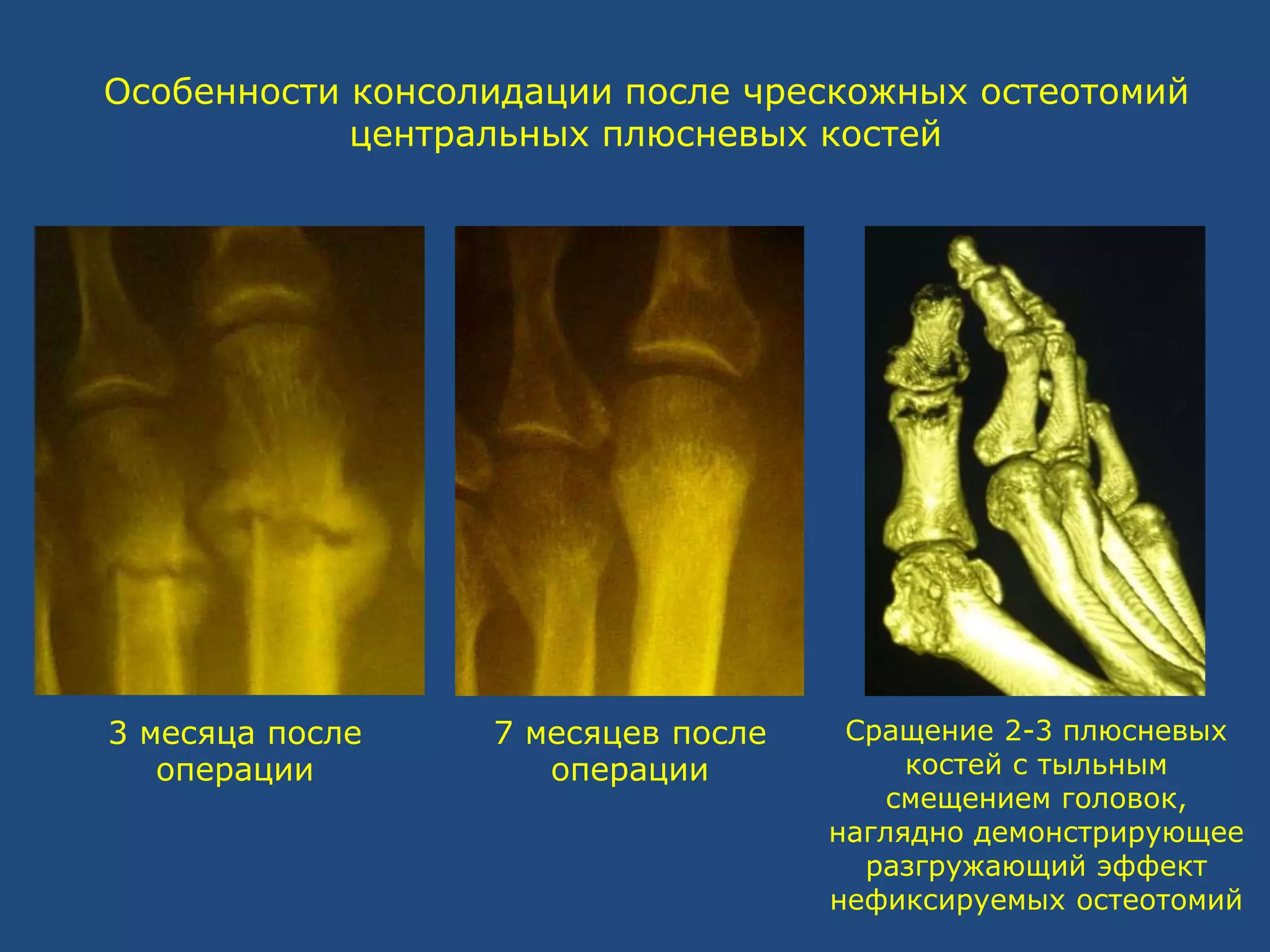 Особенности консолидации после чрескожных остеотомий центральных плюсневых костей

3 месяца после операции

7 месяцев после операции

Сращение 2-3 плюсневых костей с тыльным смещением головок, наглядно демонстрирующее разгружающий эффект нефиксируемых остеотомий